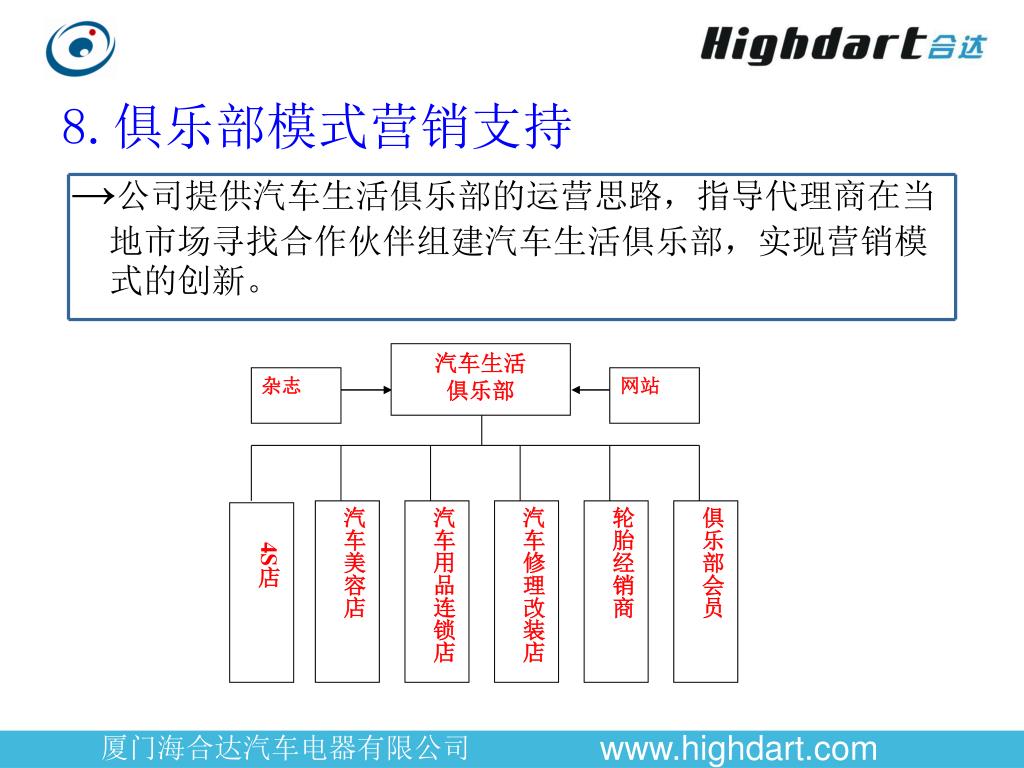 Highdart合达

8. 俱乐部模式营销支持

→公司提供汽车生活俱乐部的运营思路，指导代理商在当地市场寻找合作伙伴组建汽车生活俱乐部，实现营销模式的创新。

杂志

汽车生活俱乐部

网站

4S店

汽车美容店

汽车用品连锁店

汽车修理改装店

轮胎经销商

俱乐部会员

厦门海合达汽车电器有限公司

www.highdart.com